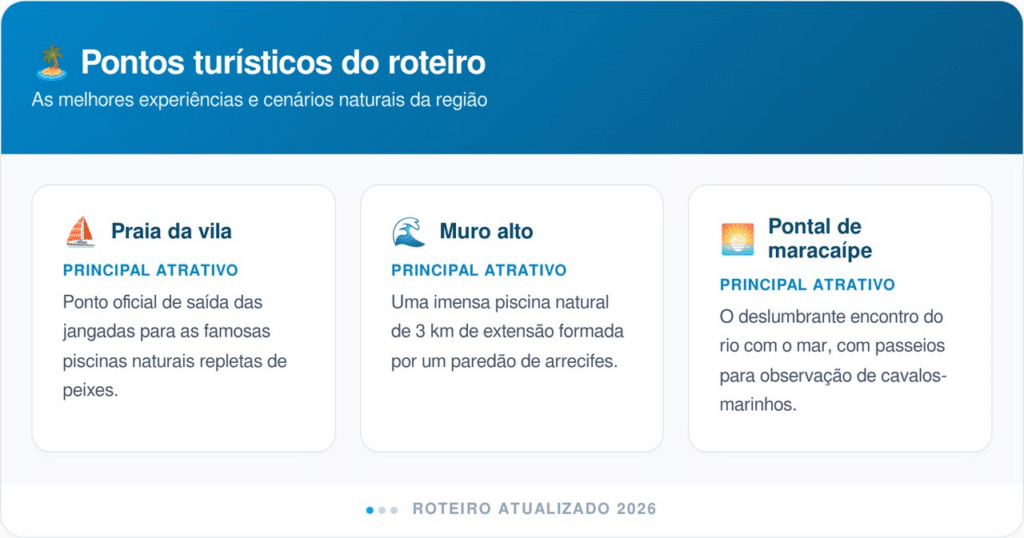 Pontos turísticos do roteiro
As melhores experiências e cenários naturais da região

Praia da vila
PRINCIPAL ATRATIVO
Ponto oficial de saída das jangadas para as famosas piscinas naturais repletas de peixes.

Muro alto
PRINCIPAL ATRATIVO
Uma imensa piscina natural de 3 km de extensão formada por um paredão de arrecifes.

Pontal de maracaípe
PRINCIPAL ATRATIVO
O deslumbrante encontro do rio com o mar, com passeios para observação de cavalos-marinhos.

ROTEIRO ATUALIZADO 2026